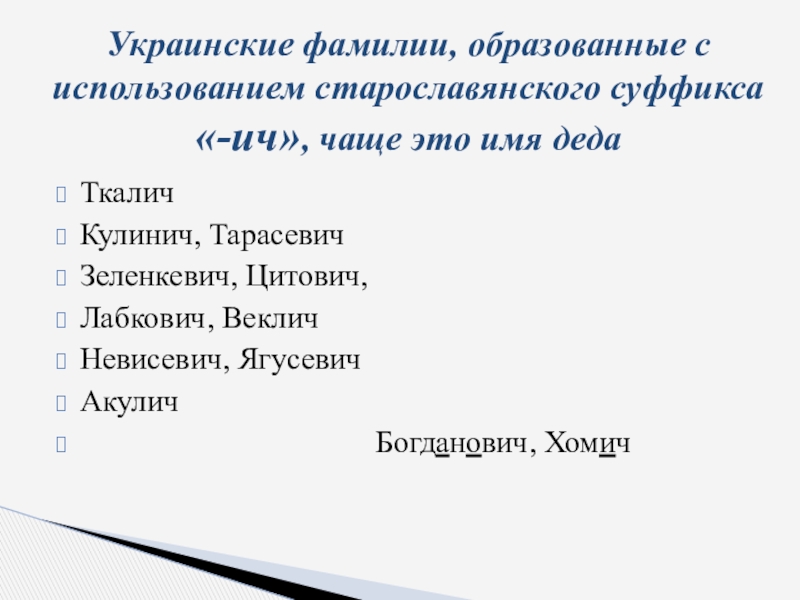 Украинские фамилии, образованные с использованием старославянского суффикса «-ич», чаще это имя деда

Ткалич
Кулинич, Тарасевич
Зеленкевич, Цитович,
Лабкович, Веклич
Невисевич, Ягусевич
Акулич
Богданович, Хомич